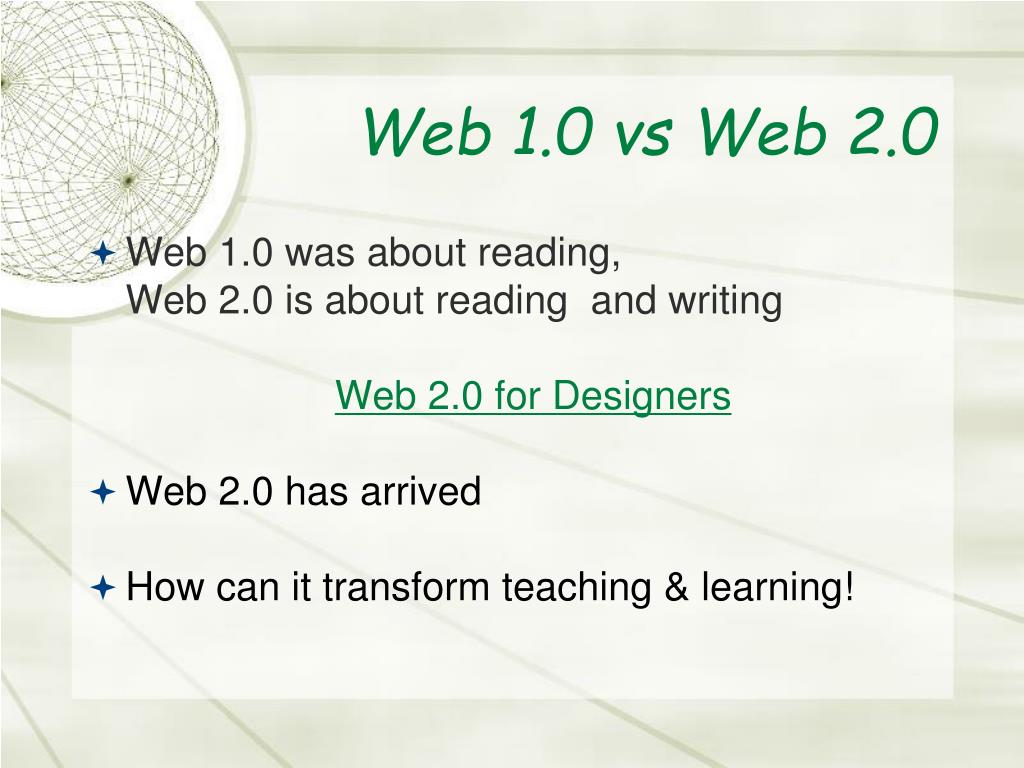 Web 1.0 vs Web 2.0

Web 1.0 was about reading,
Web 2.0 is about reading and writing

Web 2.0 for Designers

Web 2.0 has arrived

How can it transform teaching & learning!